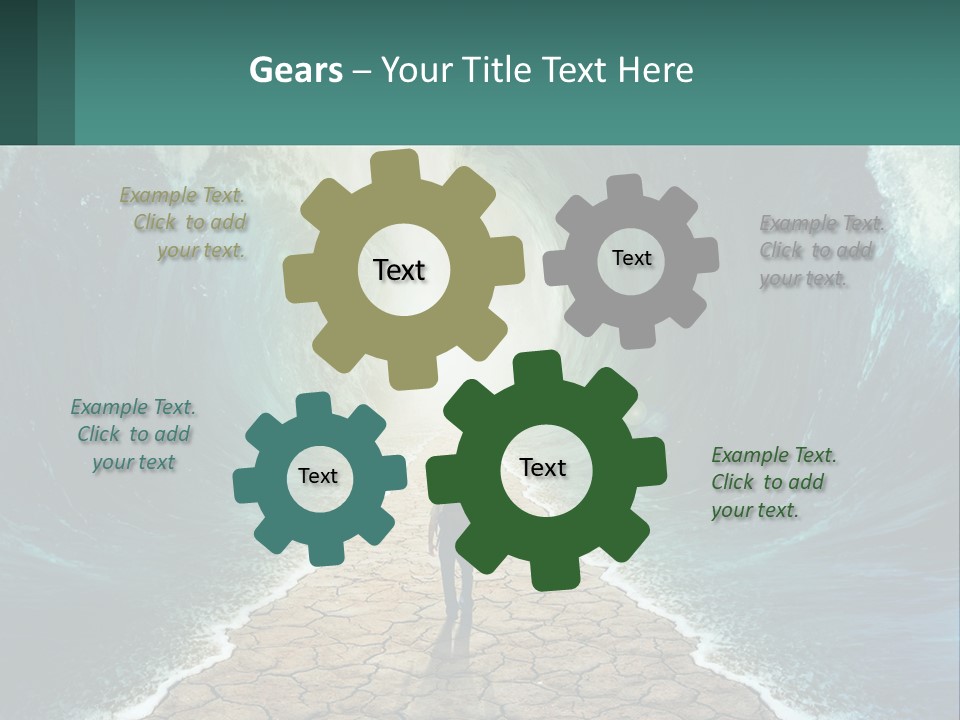 Gears – Your Title Text Here

Example Text. Click to add your text.

Text

Text

Example Text. Click to add your text.

Example Text. Click to add your text

Text

Text

Example Text. Click to add your text.